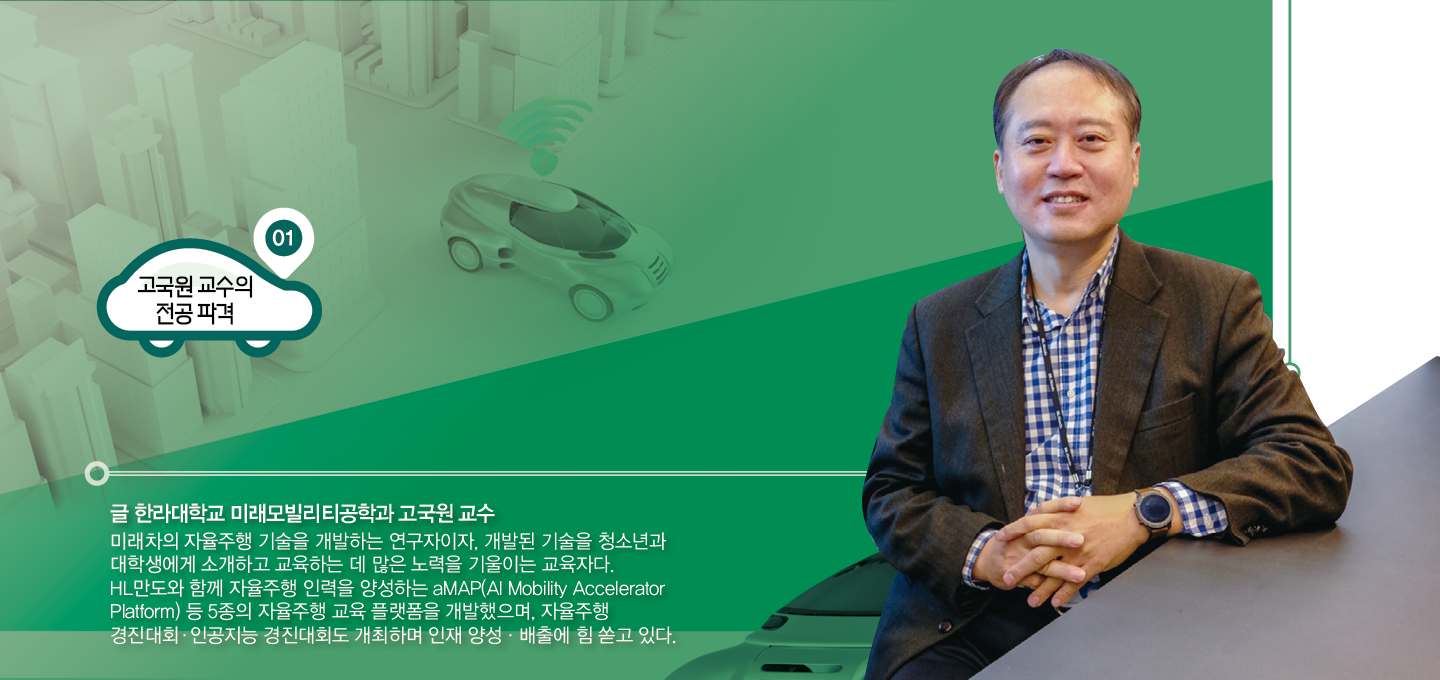 01

고국원 교수의 전공 파격

글 한라대학교 미래모빌리티공학과 고국원 교수

미래차의 자율주행 기술을 개발하는 연구자이자, 개발된 기술을 청소년과 대학생에게 소개하고 교육하는 데 많은 노력을 기울이는 교육자다. HL만도와 함께 자율주행 인력을 양성하는 aMAP(AI Mobility Accelerator Platform) 등 5종의 자율주행 교육 플랫폼을 개발했으며, 자율주행 경진대회·인공지능 경진대회도 개최하며 인재 양성 · 배출에 힘 쏟고 있다.